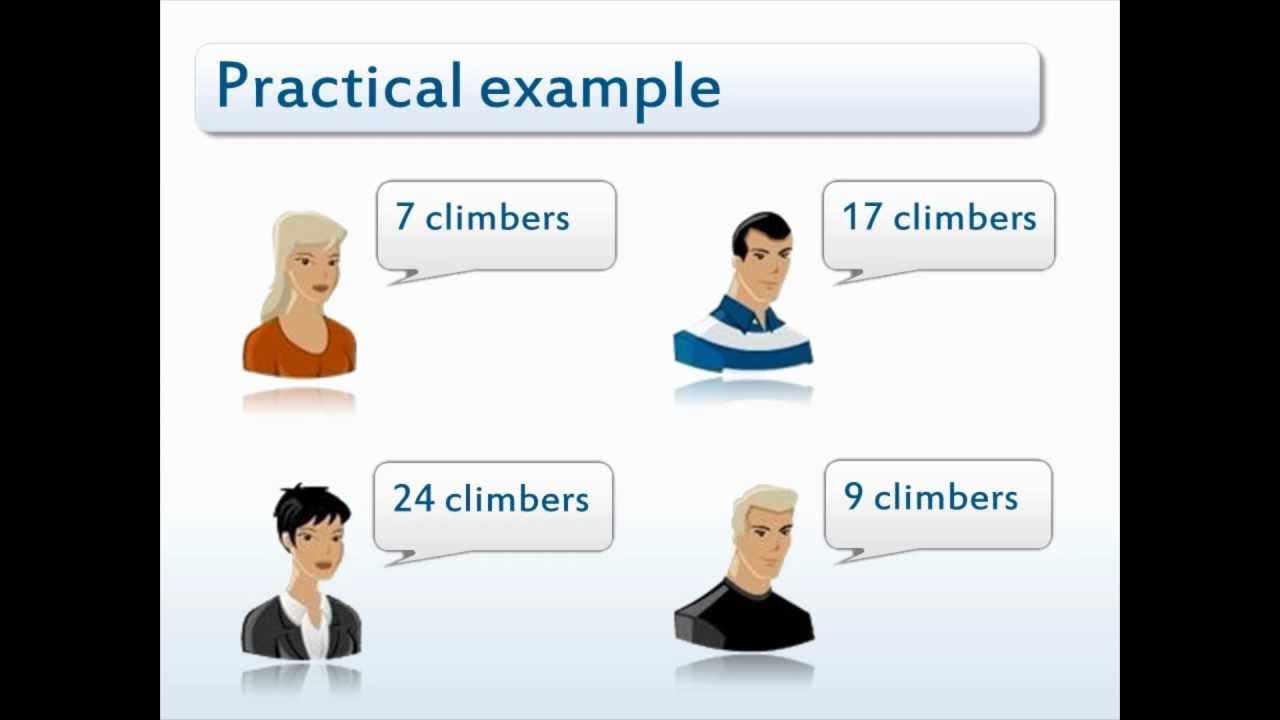 Practical example

7 climbers

17 climbers

24 climbers

9 climbers